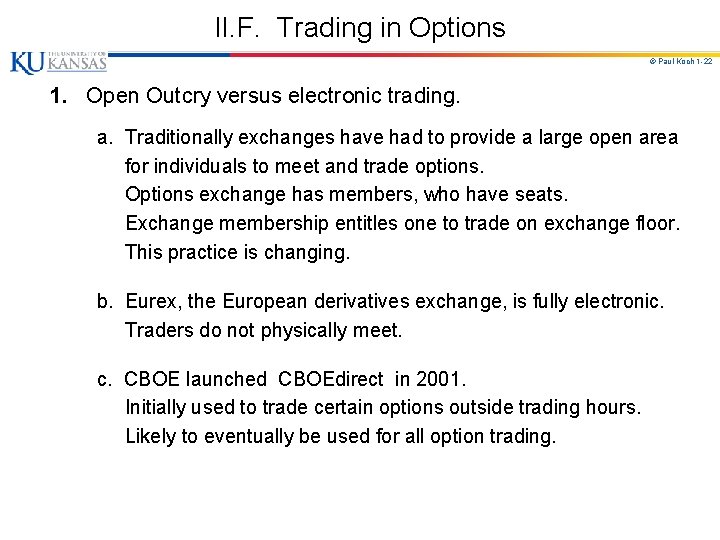 II.F. Trading in Options

KU THE UNIVERSITY OF KANSAS

© Paul Koch 1-22

1. Open Outcry versus electronic trading.

a. Traditionally exchanges have had to provide a large open area for individuals to meet and trade options.
Options exchange has members, who have seats.
Exchange membership entitles one to trade on exchange floor.
This practice is changing.

b. Eurex, the European derivatives exchange, is fully electronic.
Traders do not physically meet.

c. CBOE launched CBOEdirect in 2001.
Initially used to trade certain options outside trading hours.
Likely to eventually be used for all option trading.